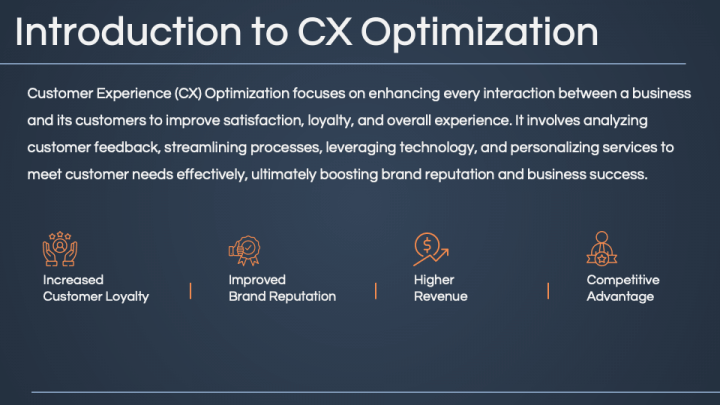 Introduction to CX Optimization

Customer Experience (CX) Optimization focuses on enhancing every interaction between a business and its customers to improve satisfaction, loyalty, and overall experience. It involves analyzing customer feedback, streamlining processes, leveraging technology, and personalizing services to meet customer needs effectively, ultimately boosting brand reputation and business success.

Increased Customer Loyalty

Improved Brand Reputation

Higher Revenue

Competitive Advantage